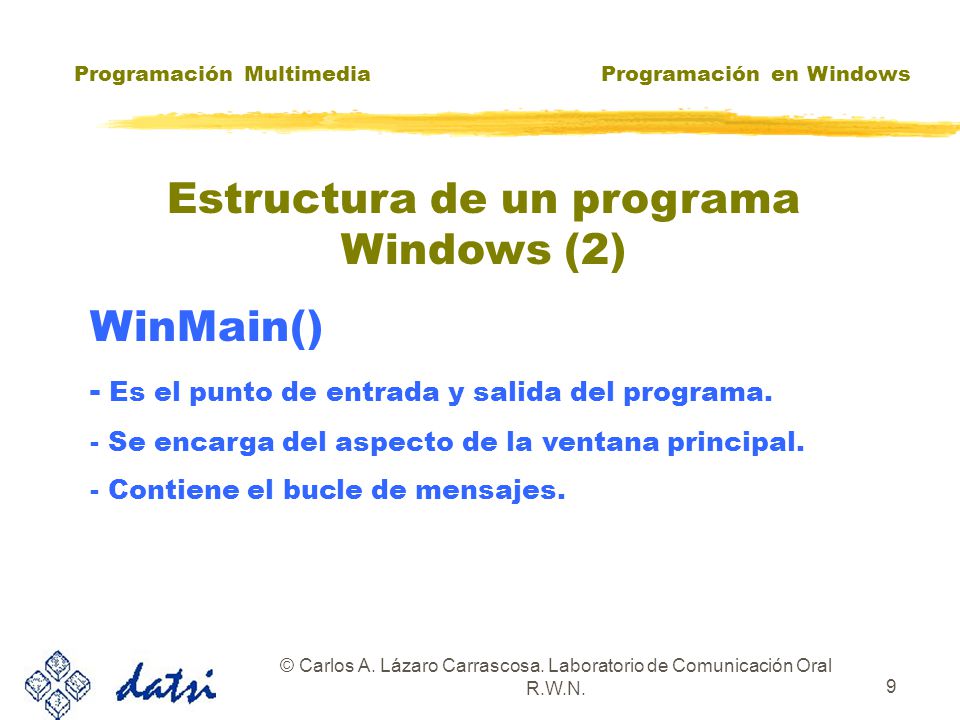 Programación Multimedia

Programación en Windows

Estructura de un programa Windows (2)

WinMain()

- Es el punto de entrada y salida del programa.

- Se encarga del aspecto de la ventana principal.

- Contiene el bucle de mensajes.

datsi

© Carlos A. Lázaro Carrascosa. Laboratorio de Comunicación Oral R.W.N.

9